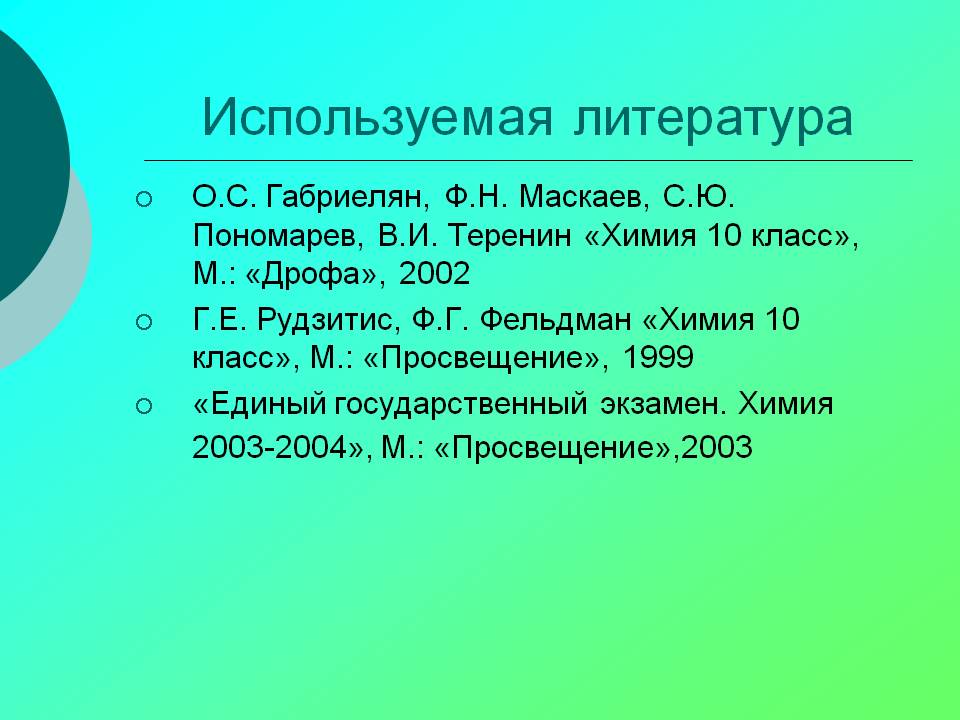 Используемая литература

О.С. Габриелян, Ф.Н. Маскаев, С.Ю. Пономарев, В.И. Теренин «Химия 10 класс», М.: «Дрофа», 2002

Г.Е. Рудзитис, Ф.Г. Фельдман «Химия 10 класс», М.: «Просвещение», 1999

«Единый государственный экзамен. Химия 2003-2004», М.: «Просвещение»,2003